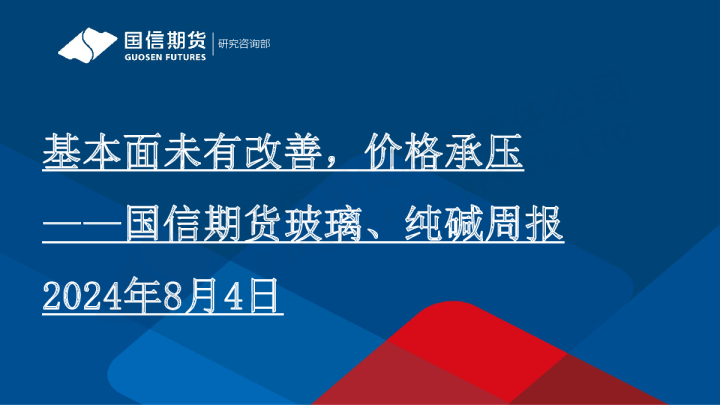 国信期货
GUOSEN FUTURES
研究咨询部

基本面未有改善，价格承压

——国信期货玻璃、纯碱周报

2024年8月4日